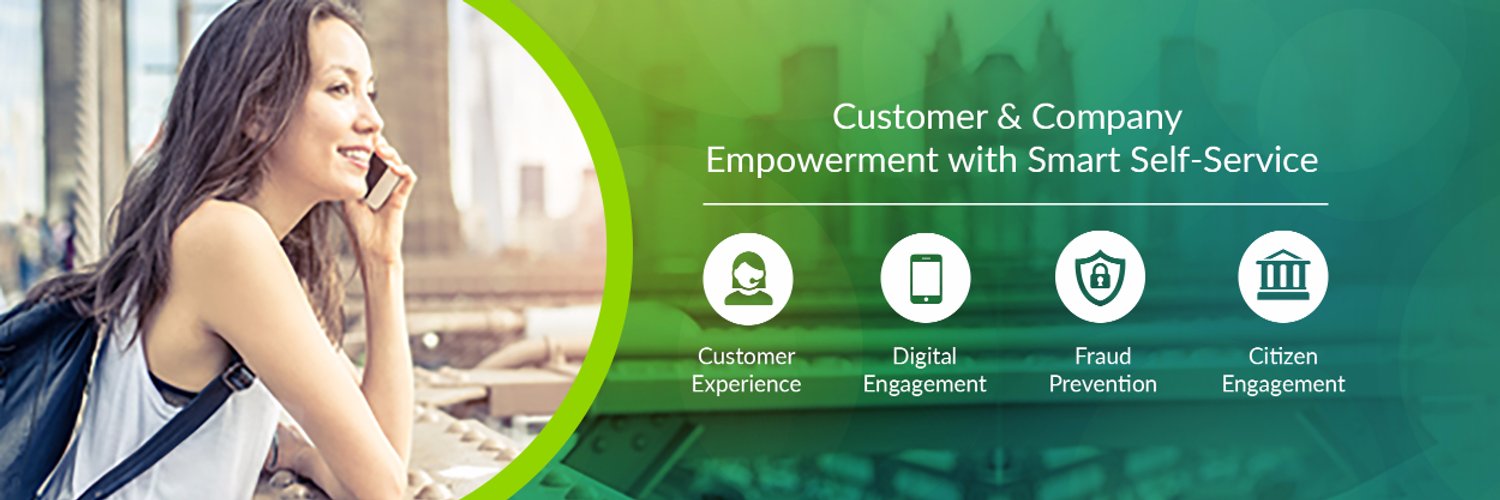 Customer & Company
Empowerment with Smart Self-Service

Customer
Experience

Digital
Engagement

Fraud
Prevention

Citizen
Engagement